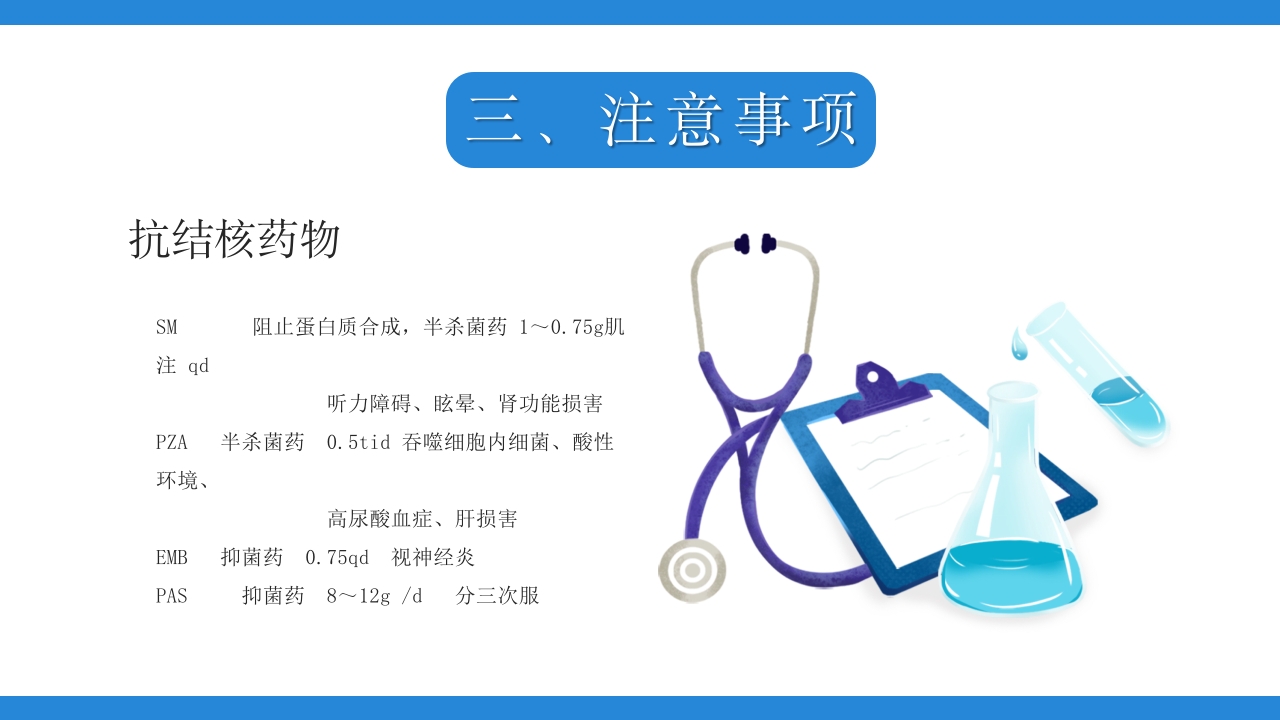 三、注意事项

抗结核药物

SM 阻止蛋白质合成，半杀菌药 1～0.75g肌注 qd

听力障碍、眩晕、肾功能损害

PZA 半杀菌药 0.5tid 吞噬细胞内细菌、酸性环境、

高尿酸血症、肝损害

EMB 抑菌药 0.75qd 视神经炎

PAS 抑菌药 8～12g /d 分三次服